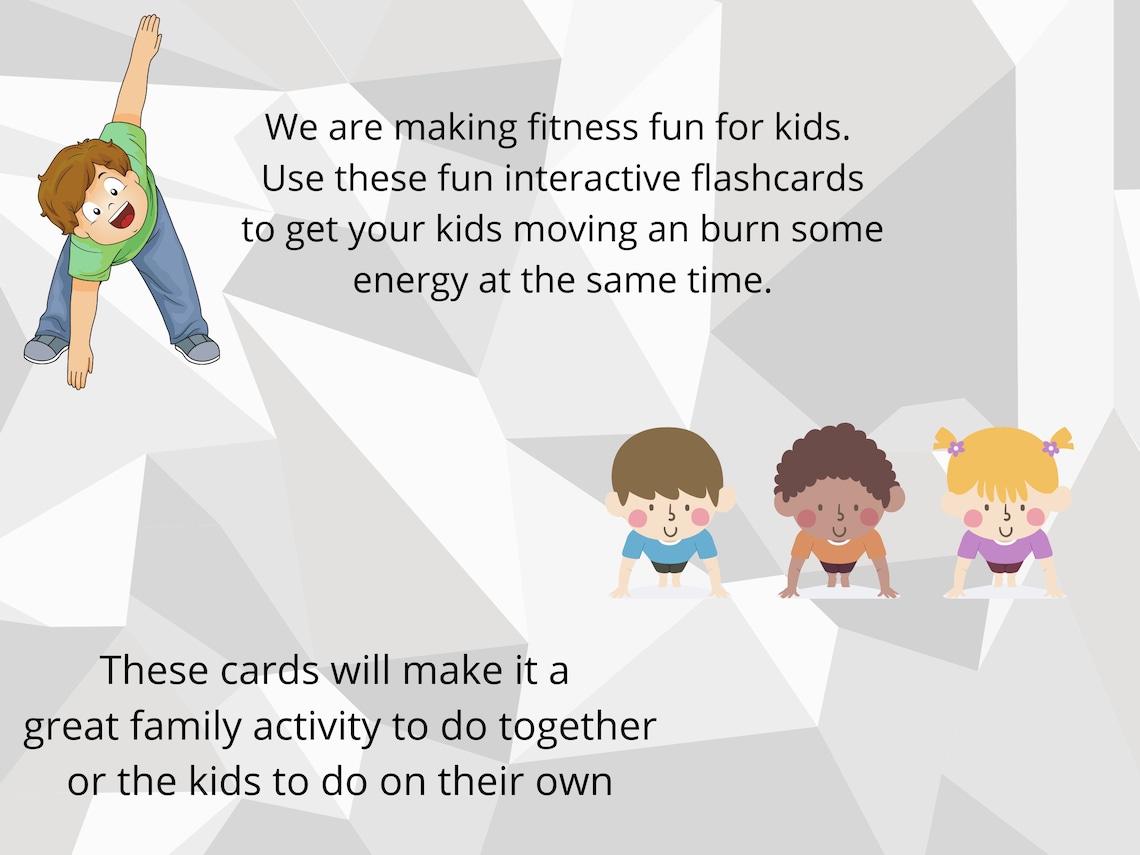 We are making fitness fun for kids. Use these fun interactive flashcards to get your kids moving an burn some energy at the same time.

These cards will make it a great family activity to do together or the kids to do on their own